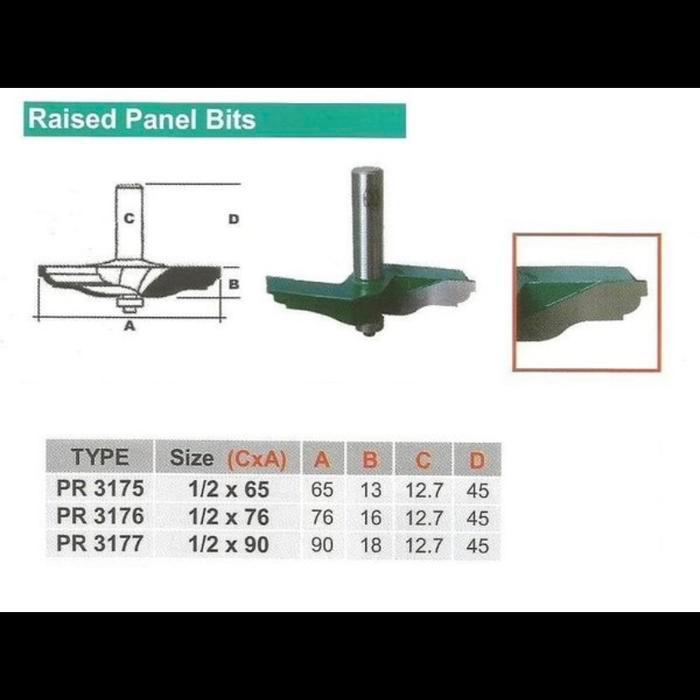 Raised Panel Bits

C
D
B
A

| TYPE | Size (CxA) | A | B | C | D |
|---|---|---|---|---|---|
| PR 3175 | 1/2 x 65 | 65 | 13 | 12.7 | 45 |
| PR 3176 | 1/2 x 76 | 76 | 16 | 12.7 | 45 |
| PR 3177 | 1/2 x 90 | 90 | 18 | 12.7 | 45 |